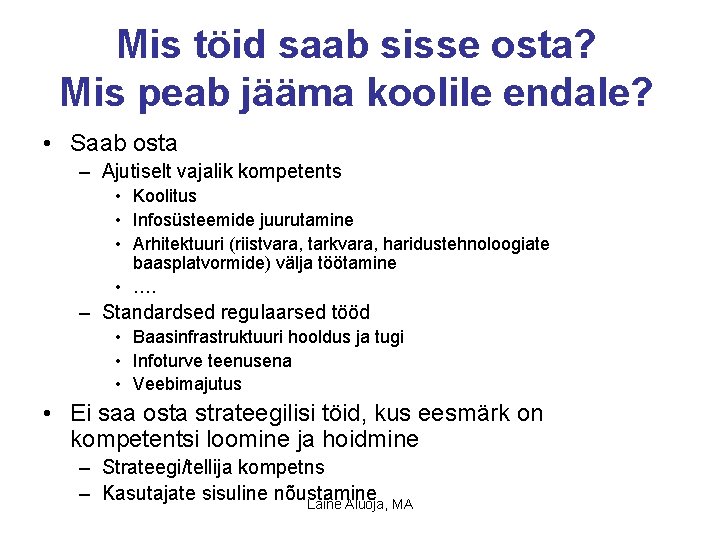 Mis töid saab sisse osta?
Mis peab jääma koolile endale?

• Saab osta
– Ajutiselt vajalik kompetents
• Koolitus
• Infosüsteemide juurutamine
• Arhitektuuri (riistvara, tarkvara, haridustehnoloogiate baasplatvormide) välja töötamine
• ….
– Standardsed regulaarsed tööd
• Baasinfrastruktuuri hooldus ja tugi
• Infoturve teenusena
• Veebimajutus
• Ei saa osta strateegilisi töid, kus eesmärk on kompetentsi loomine ja hoidmine
– Strateegi/tellija kompetns
– Kasutajate sisuline nõustamine

Laine Aluoja, MA